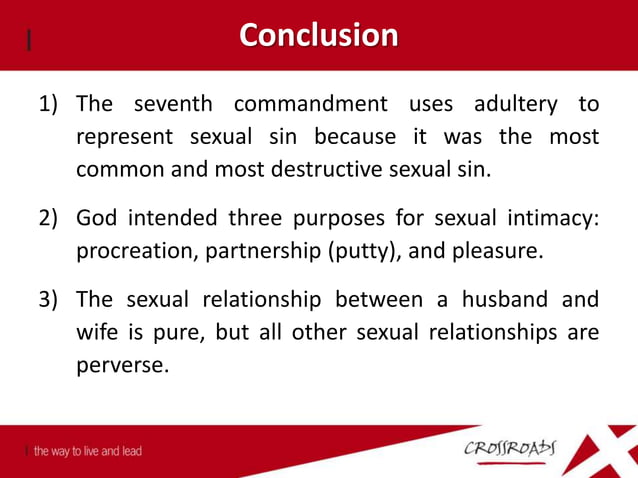 Conclusion

1) The seventh commandment uses adultery to represent sexual sin because it was the most common and most destructive sexual sin.

2) God intended three purposes for sexual intimacy: procreation, partnership (putty), and pleasure.

3) The sexual relationship between a husband and wife is pure, but all other sexual relationships are perverse.

the way to live and lead

CROSSROADS